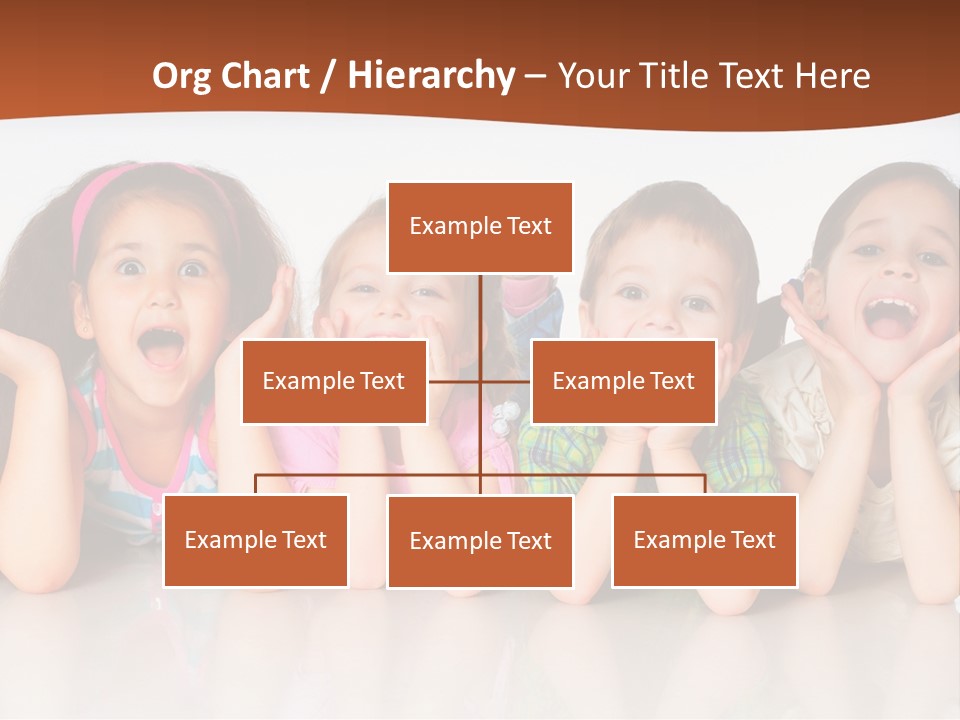 Org Chart / Hierarchy – Your Title Text Here

Example Text

Example Text

Example Text

Example Text

Example Text

Example Text